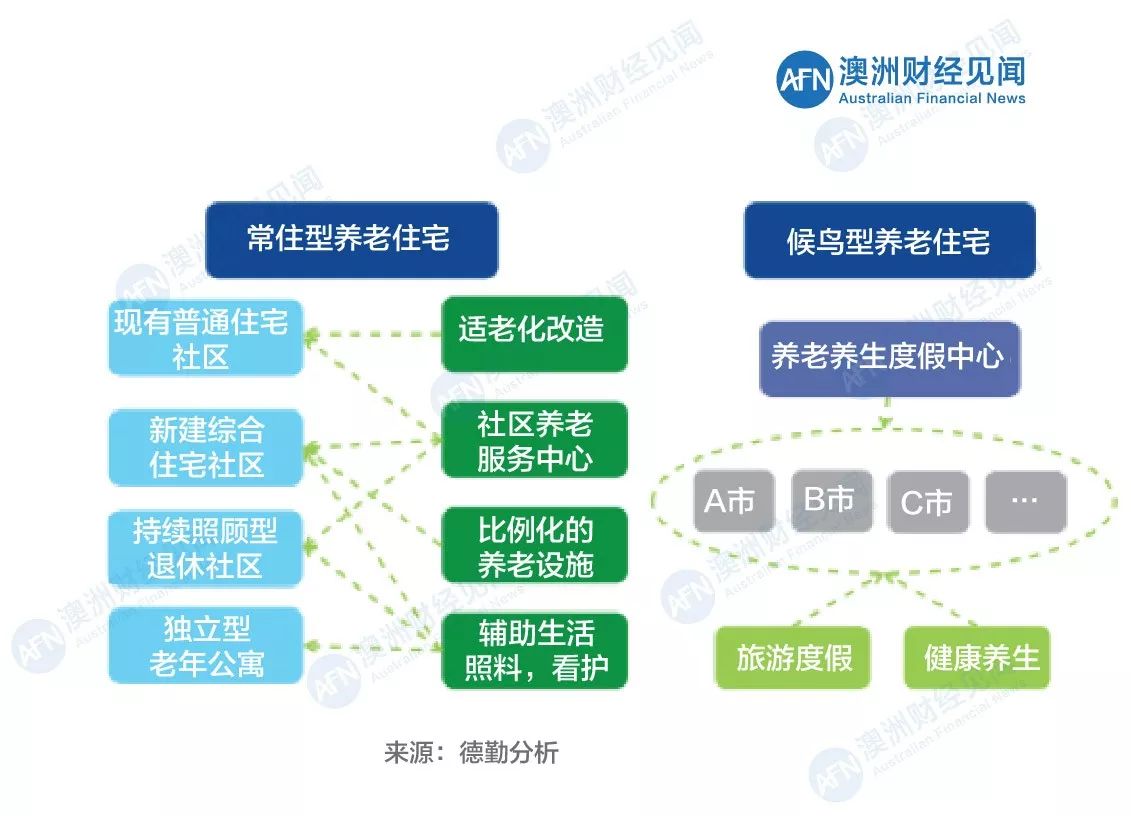 AFN 澳洲财经见闻
Australian Financial News

常住型养老住宅

现有普通住宅社区

新建综合住宅社区

持续照顾型退休社区

独立型老年公寓

适老化改造

社区养老服务中心

比例化的养老设施

辅助生活照料，看护

候鸟型养老住宅

养老养生度假中心

A市

B市

C市

…

旅游度假

健康养生

来源：德勤分析